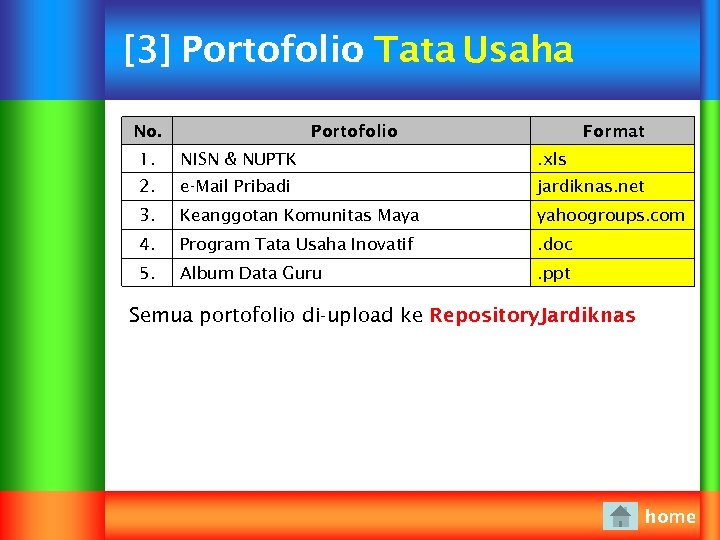 [3] Portofolio Tata Usaha

| No. | Portofolio | Format |
|---|---|---|
| 1. | NISN & NUPTK | .xls |
| 2. | e-Mail Pribadi | jardiknas.net |
| 3. | Keanggotan Komunitas Maya | yahoogroups.com |
| 4. | Program Tata Usaha Inovatif | .doc |
| 5. | Album Data Guru | .ppt |

Semua portofolio di-upload ke RepositoryJardiknas

home